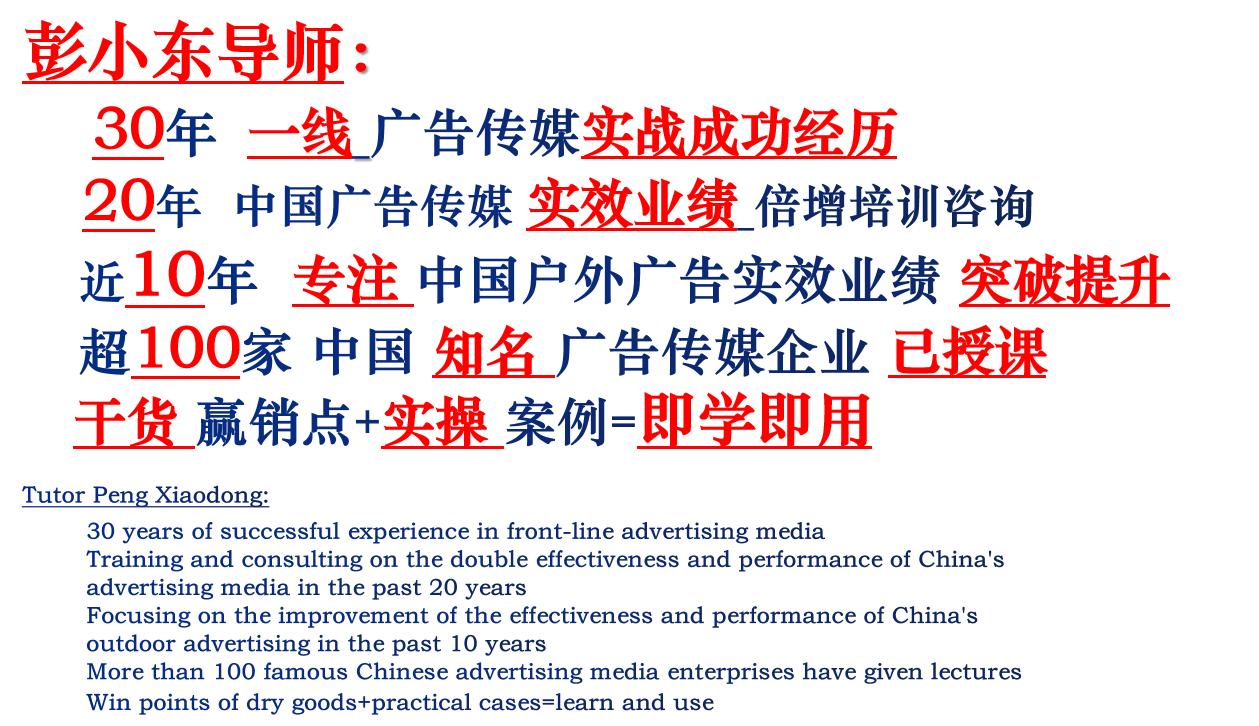 彭小东导师：

30年 一线 广告传媒实战成功经历

20年 中国广告传媒 实效业绩 倍增培训咨询

近10年 专注 中国户外广告实效业绩 突破提升

超100家 中国 知名 广告传媒企业 已授课

干货 赢销点+实操 案例=即学即用

Tutor Peng Xiaodong:

30 years of successful experience in front-line advertising media
Training and consulting on the double effectiveness and performance of China's advertising media in the past 20 years
Focusing on the improvement of the effectiveness and performance of China's outdoor advertising in the past 10 years
More than 100 famous Chinese advertising media enterprises have given lectures
Win points of dry goods+practical cases=learn and use